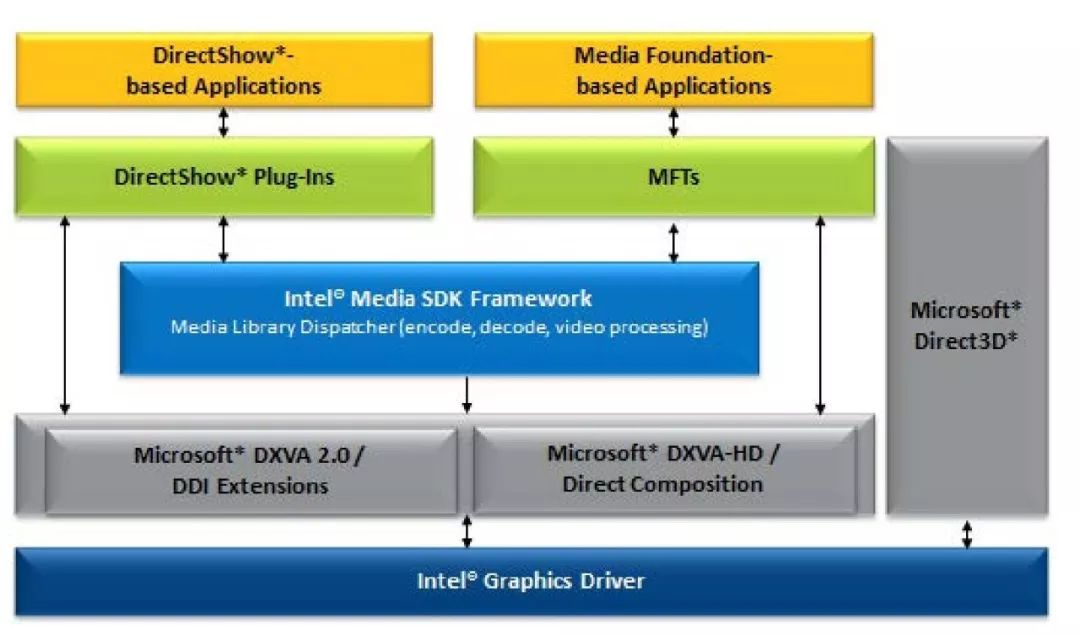 DirectShow*-based Applications

Media Foundation-based Applications

DirectShow* Plug-Ins

MFTs

Intel© Media SDK Framework
Media Library Dispatcher (encode, decode, video processing)

Microsoft* Direct3D*

Microsoft* DXVA 2.0 / DDI Extensions

Microsoft* DXVA-HD / Direct Composition

Intel© Graphics Driver